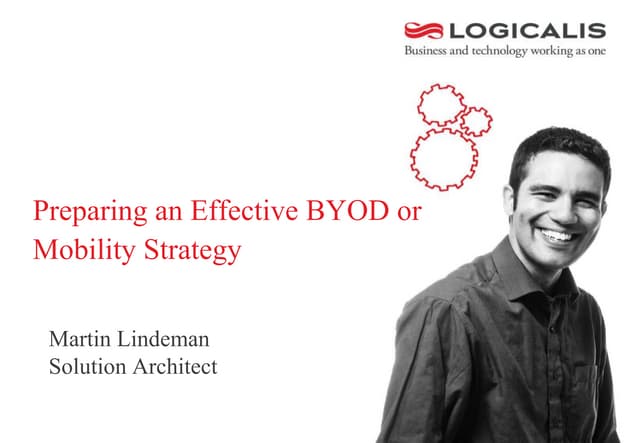 LOGICALIS
Business and technology working as one

Preparing an Effective BYOD or Mobility Strategy

Martin Lindeman
Solution Architect